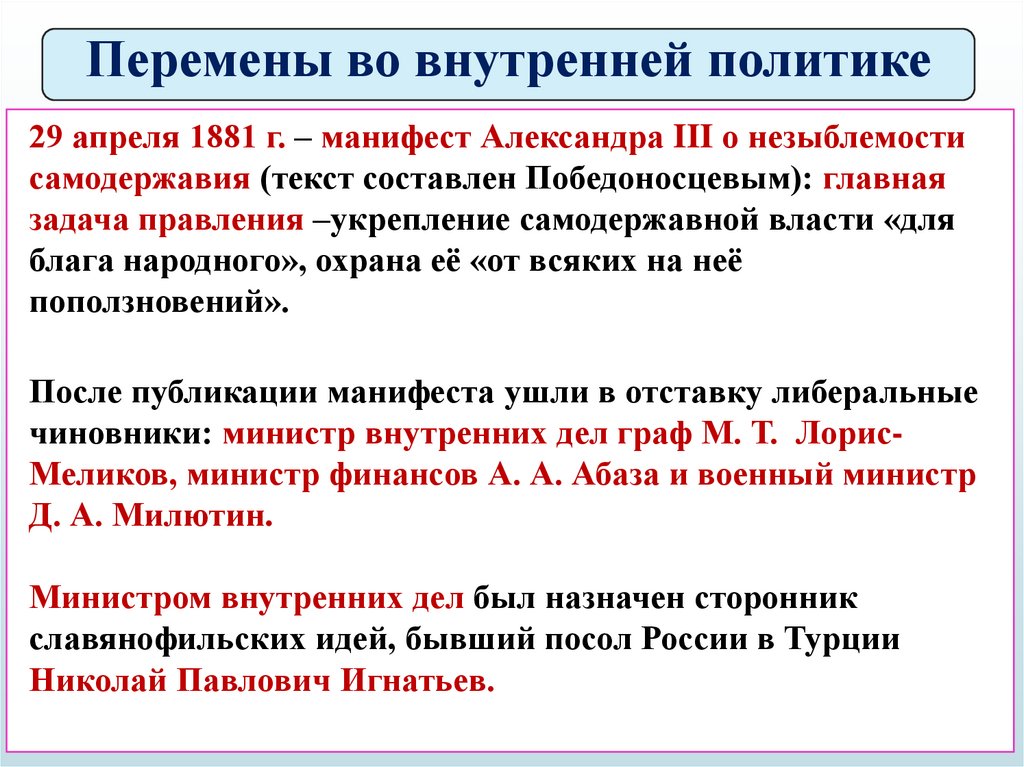 Перемены во внутренней политике

29 апреля 1881 г. – манифест Александра III о незыблемости самодержавия (текст составлен Победоносцевым): главная задача правления –укрепление самодержавной власти «для блага народного», охрана её «от всяких на неё поползновений».

После публикации манифеста ушли в отставку либеральные чиновники: министр внутренних дел граф М. Т. Лорис-Меликов, министр финансов А. А. Абаза и военный министр Д. А. Милютин.

Министром внутренних дел был назначен сторонник славянофильских идей, бывший посол России в Турции Николай Павлович Игнатьев.